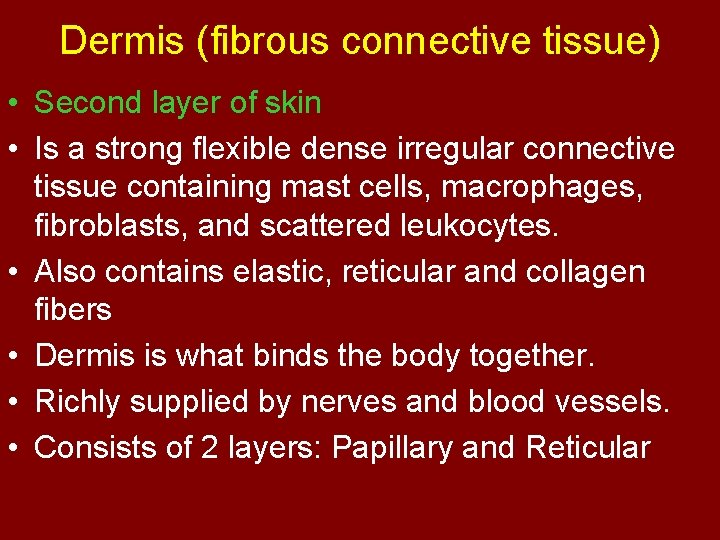 Dermis (fibrous connective tissue)

• Second layer of skin
• Is a strong flexible dense irregular connective tissue containing mast cells, macrophages, fibroblasts, and scattered leukocytes.
• Also contains elastic, reticular and collagen fibers
• Dermis is what binds the body together.
• Richly supplied by nerves and blood vessels.
• Consists of 2 layers: Papillary and Reticular